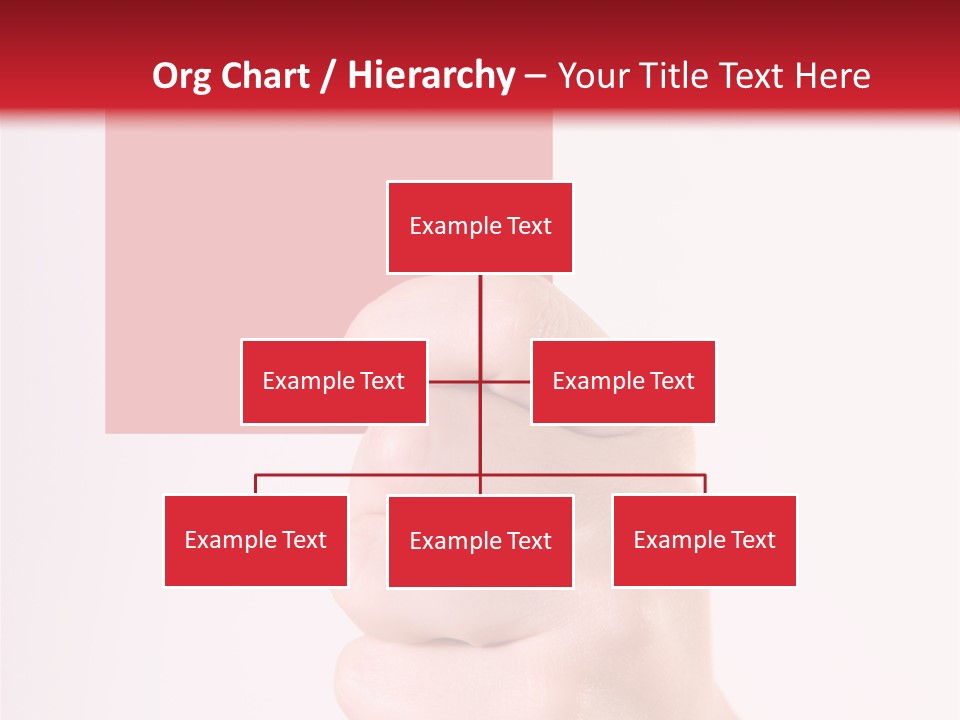 Org Chart / Hierarchy – Your Title Text Here

Example Text

Example Text

Example Text

Example Text

Example Text

Example Text